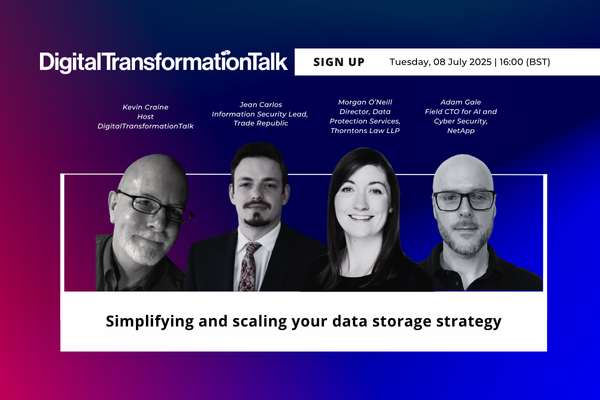 DigitalTransformationTalk

SIGN UP

Tuesday, 08 July 2025 | 16:00 (BST)

Kevin Craine
Host
DigitalTransformationTalk

Jean Carlos
Information Security Lead,
Trade Republic

Morgan O'Neill
Director, Data Protection Services,
Thorntons Law LLP

Adam Gale
Field CTO for AI and Cyber Security,
NetApp

Simplifying and scaling your data storage strategy